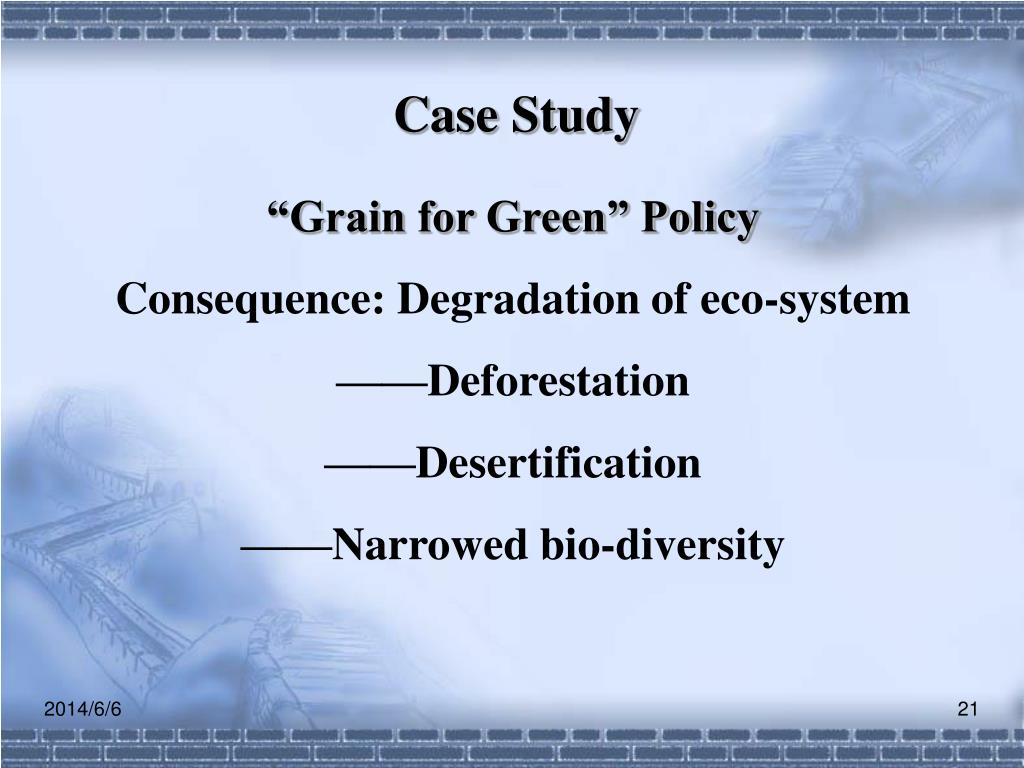 Case Study

“Grain for Green” Policy

Consequence: Degradation of eco-system

——Deforestation

——Desertification

——Narrowed bio-diversity

2014/6/6

21